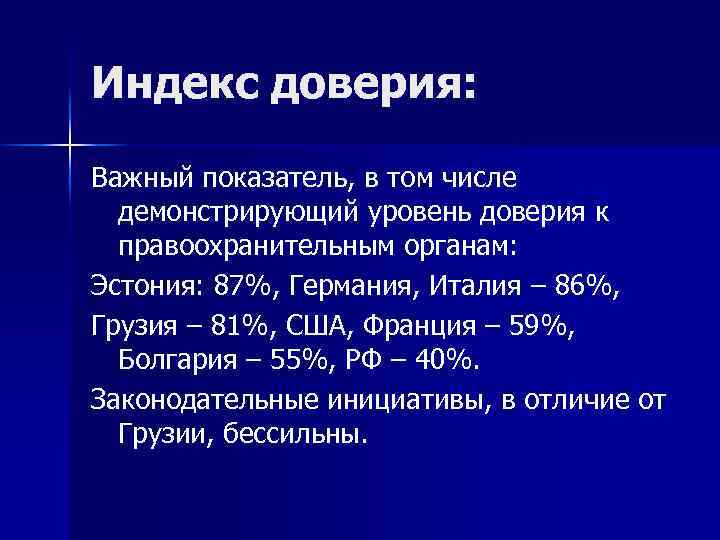 Индекс доверия:

Важный показатель, в том числе демонстрирующий уровень доверия к правоохранительным органам:

Эстония: 87%, Германия, Италия – 86%,

Грузия – 81%, США, Франция – 59%, Болгария – 55%, РФ – 40%.

Законодательные инициативы, в отличие от Грузии, бессильны.